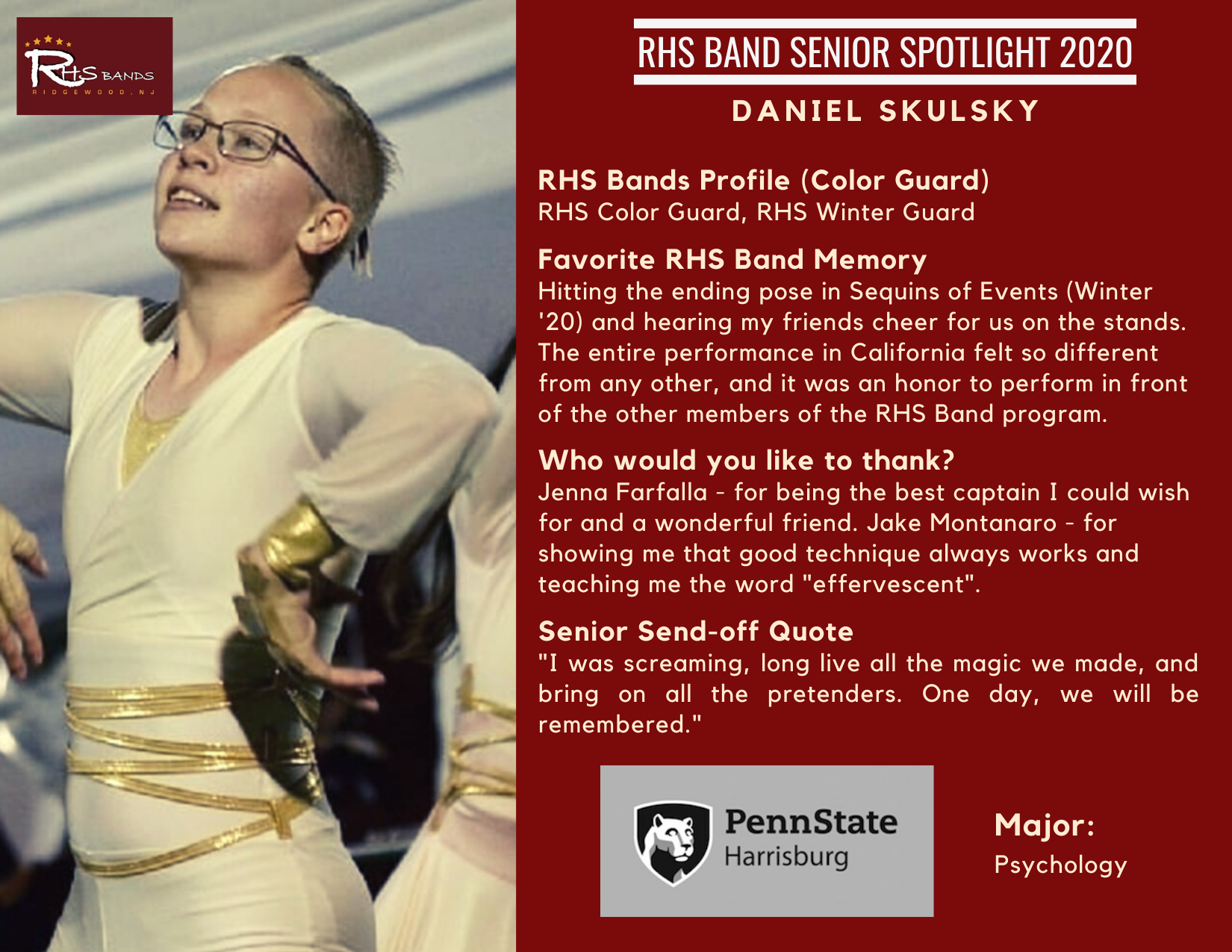 RHS BANDS
RIDGEWOOD, NJ

RHS BAND SENIOR SPOTLIGHT 2020

DANIEL SKULSKY

RHS Bands Profile (Color Guard)
RHS Color Guard, RHS Winter Guard

Favorite RHS Band Memory
Hitting the ending pose in Sequins of Events (Winter '20) and hearing my friends cheer for us on the stands. The entire performance in California felt so different from any other, and it was an honor to perform in front of the other members of the RHS Band program.

Who would you like to thank?
Jenna Farfalla - for being the best captain I could wish for and a wonderful friend. Jake Montanaro - for showing me that good technique always works and teaching me the word "effervescent".

Senior Send-off Quote
"I was screaming, long live all the magic we made, and bring on all the pretenders. One day, we will be remembered."

PennState
Harrisburg

Major:
Psychology